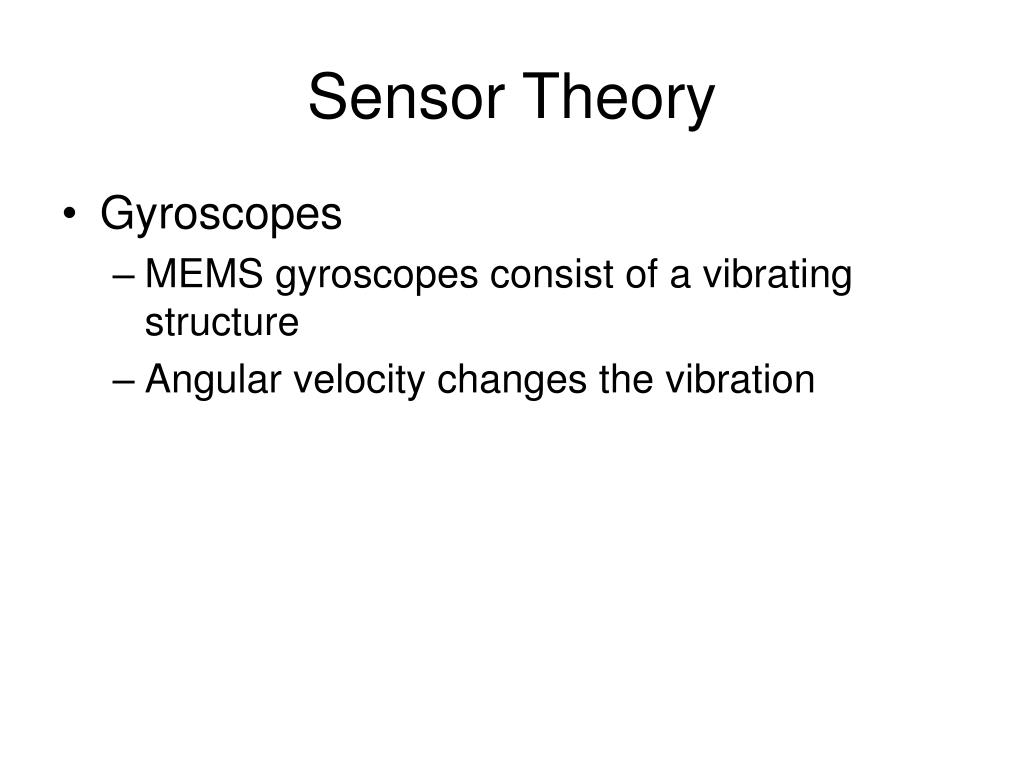 Sensor Theory

• Gyroscopes
– MEMS gyroscopes consist of a vibrating structure
– Angular velocity changes the vibration